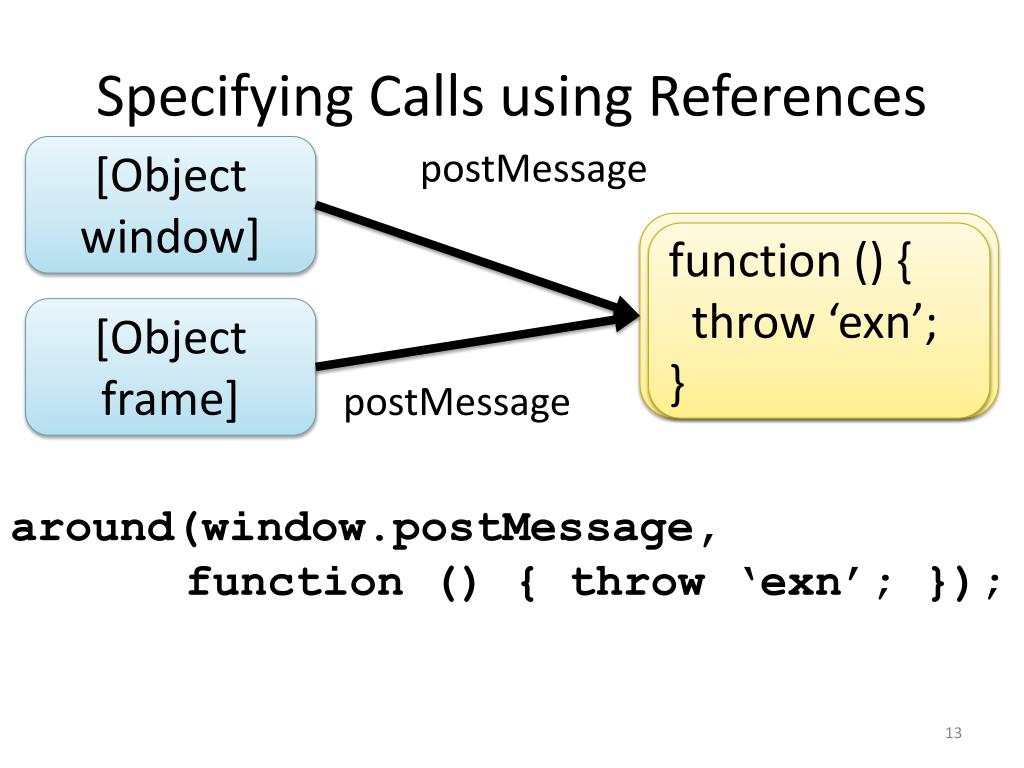 Specifying Calls using References

[Object window]

postMessage

[Object frame]

postMessage

function () {
throw ‘exn’;
}

around(window.postMessage,
function () { throw ‘exn’; });

13